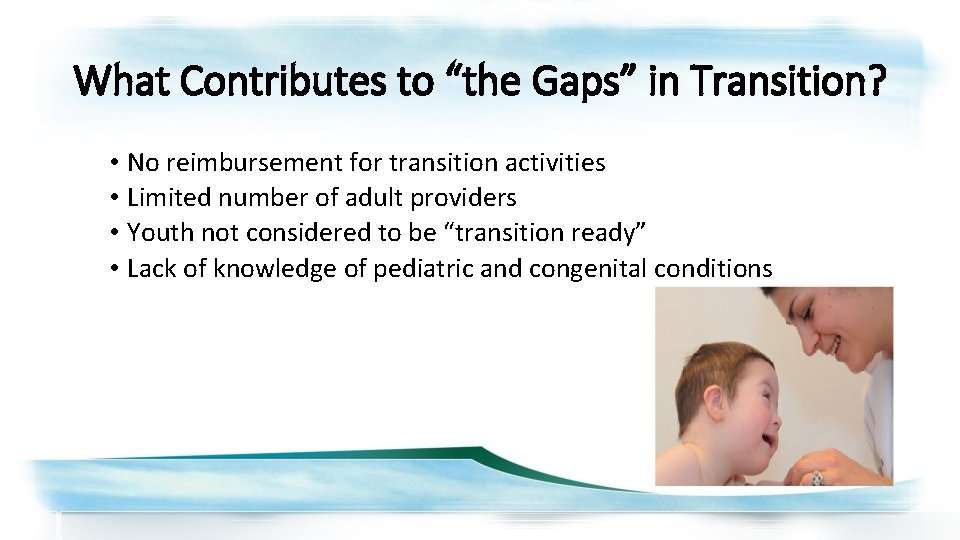 What Contributes to “the Gaps” in Transition?

• No reimbursement for transition activities
• Limited number of adult providers
• Youth not considered to be “transition ready”
• Lack of knowledge of pediatric and congenital conditions